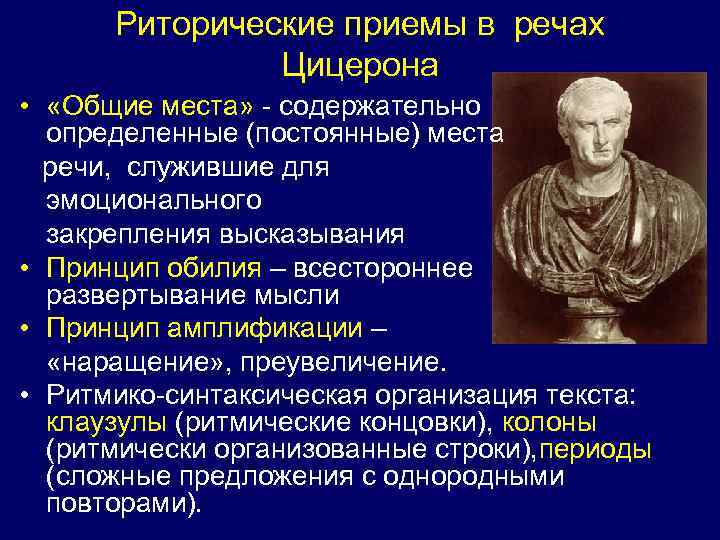 Риторические приемы в речах Цицерона

• «Общие места» - содержательно определенные (постоянные) места речи, служившие для эмоционального закрепления высказывания
• Принцип обилия – всестороннее развертывание мысли
• Принцип амплификации – «наращение», преувеличение.
• Ритмико-синтаксическая организация текста: клаузулы (ритмические концовки), колоны (ритмически организованные строки),периоды (сложные предложения с однородными повторами).